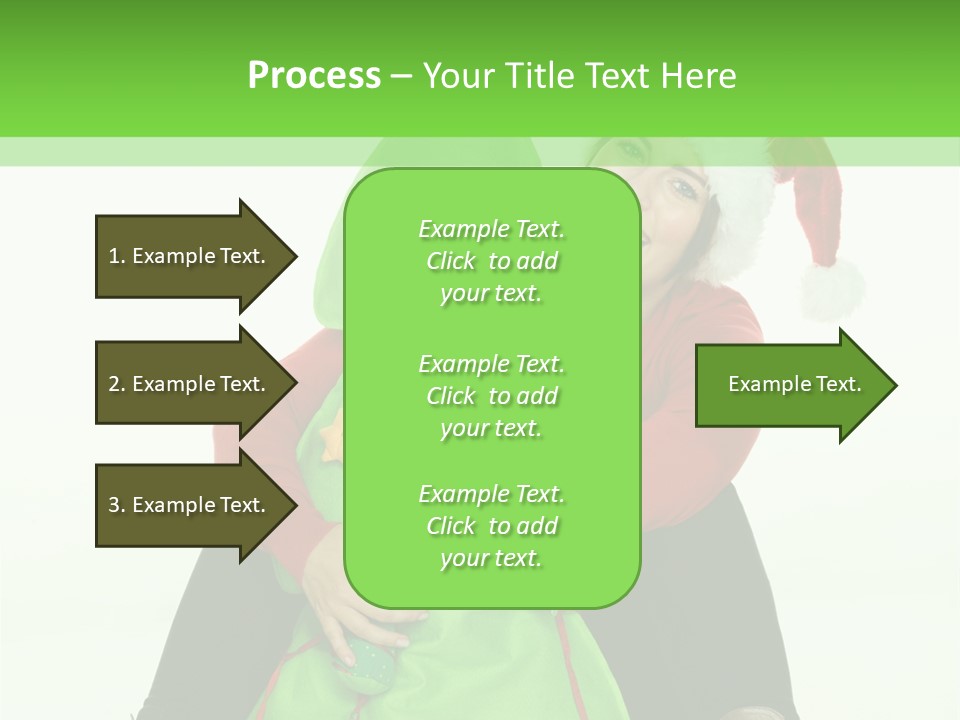 Process – Your Title Text Here

1. Example Text.

2. Example Text.

3. Example Text.

Example Text. Click to add your text.

Example Text. Click to add your text.

Example Text. Click to add your text.

Example Text.